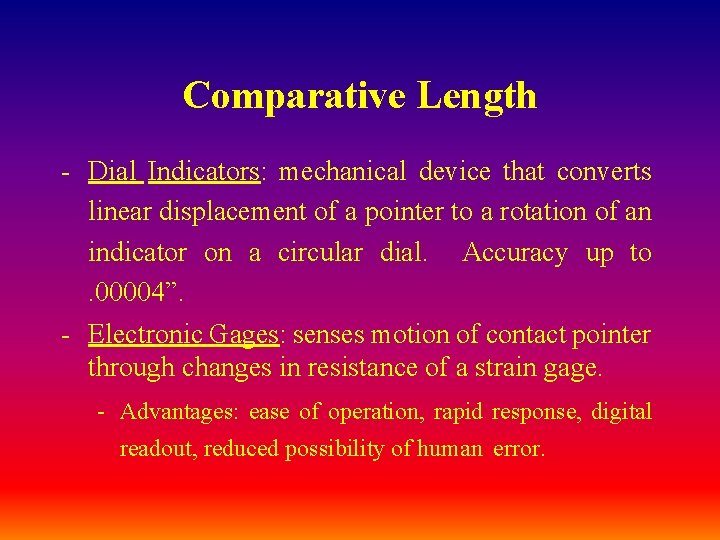 Comparative Length

- Dial Indicators: mechanical device that converts linear displacement of a pointer to a rotation of an indicator on a circular dial. Accuracy up to .00004”.

- Electronic Gages: senses motion of contact pointer through changes in resistance of a strain gage.

- Advantages: ease of operation, rapid response, digital readout, reduced possibility of human error.